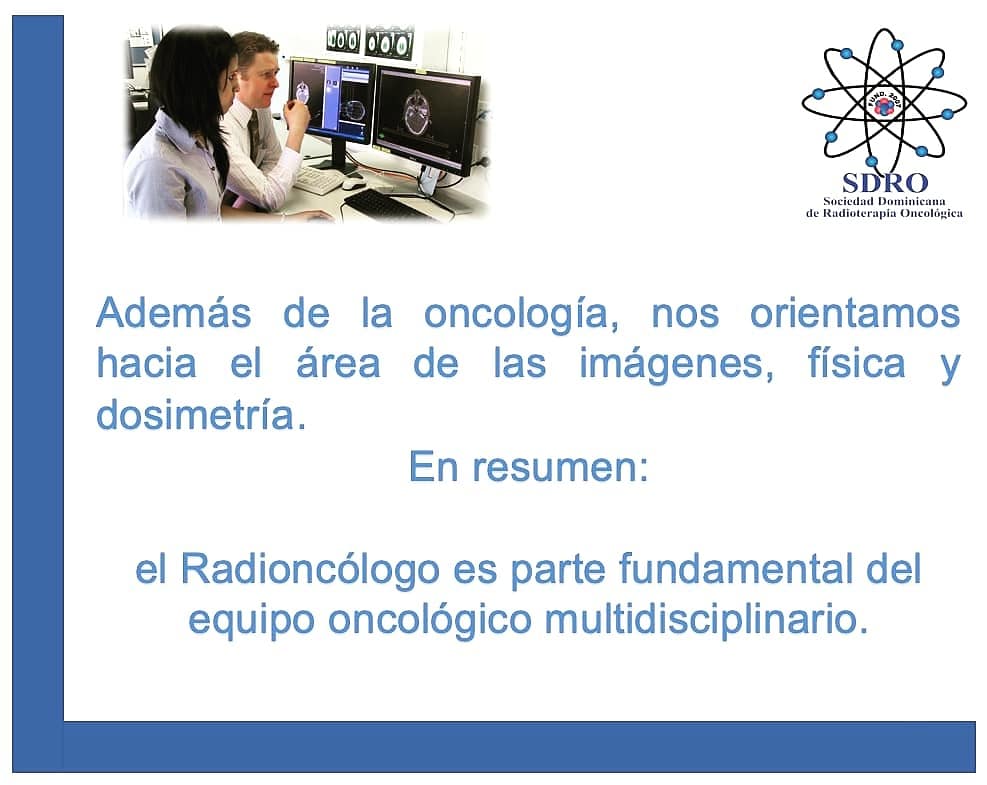 FUND. 2007

SDRO
Sociedad Dominicana de Radioterapia Oncológica

Además de la oncología, nos orientamos hacia el área de las imágenes, física y dosimetría.

En resumen:

el Radioncólogo es parte fundamental del equipo oncológico multidisciplinario.